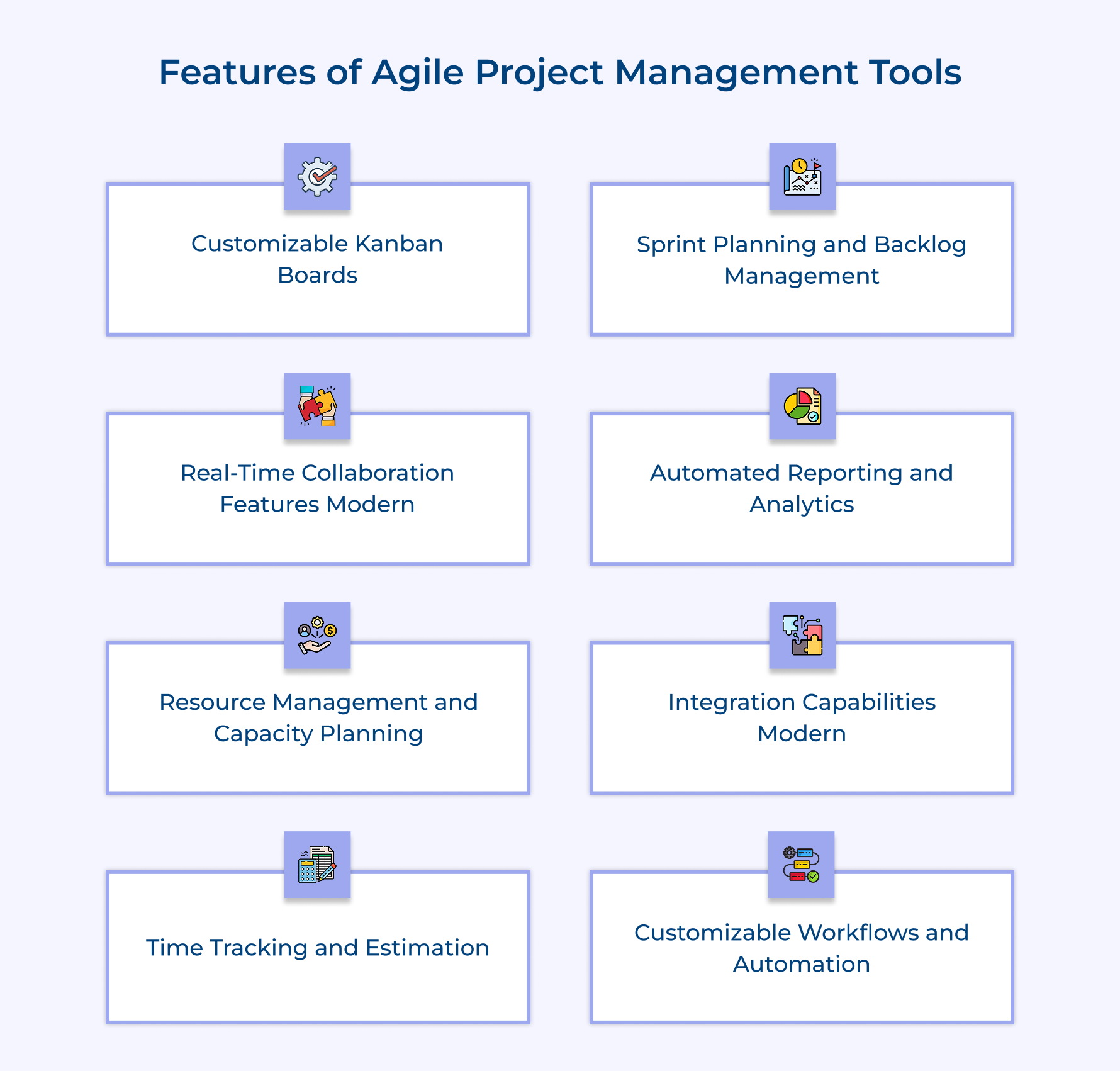 Features of Agile Project Management Tools

Customizable Kanban Boards

Sprint Planning and Backlog Management

Real-Time Collaboration Features Modern

Automated Reporting and Analytics

Resource Management and Capacity Planning

Integration Capabilities Modern

Time Tracking and Estimation

Customizable Workflows and Automation